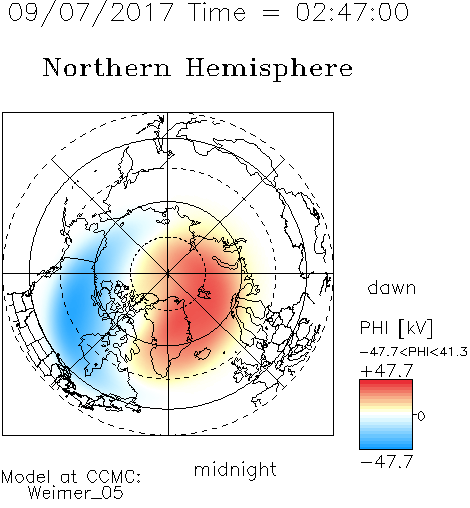 09/07/2017 Time = 02:47:00

Northern Hemisphere

dawn

PHI [kV]

−47.7<PHI<41.3

+47.7

0

−47.7

midnight

Model at CCMC:
Weimer_05